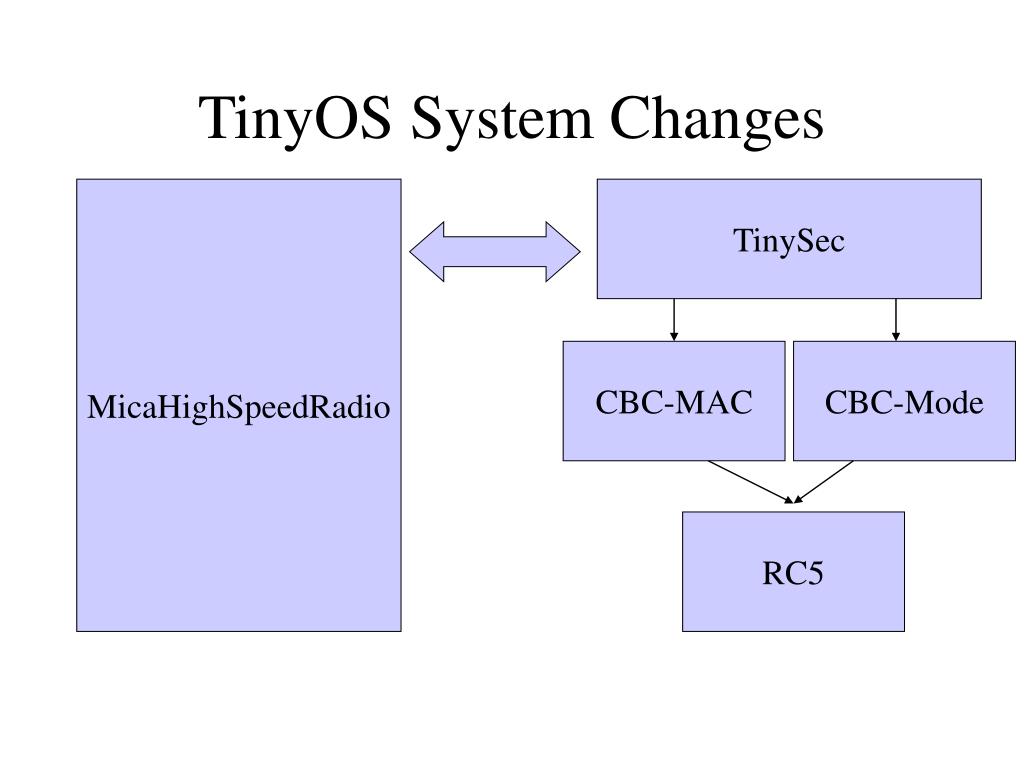 TinyOS System Changes

MicaHighSpeedRadio

TinySec

CBC-MAC

CBC-Mode

RC5